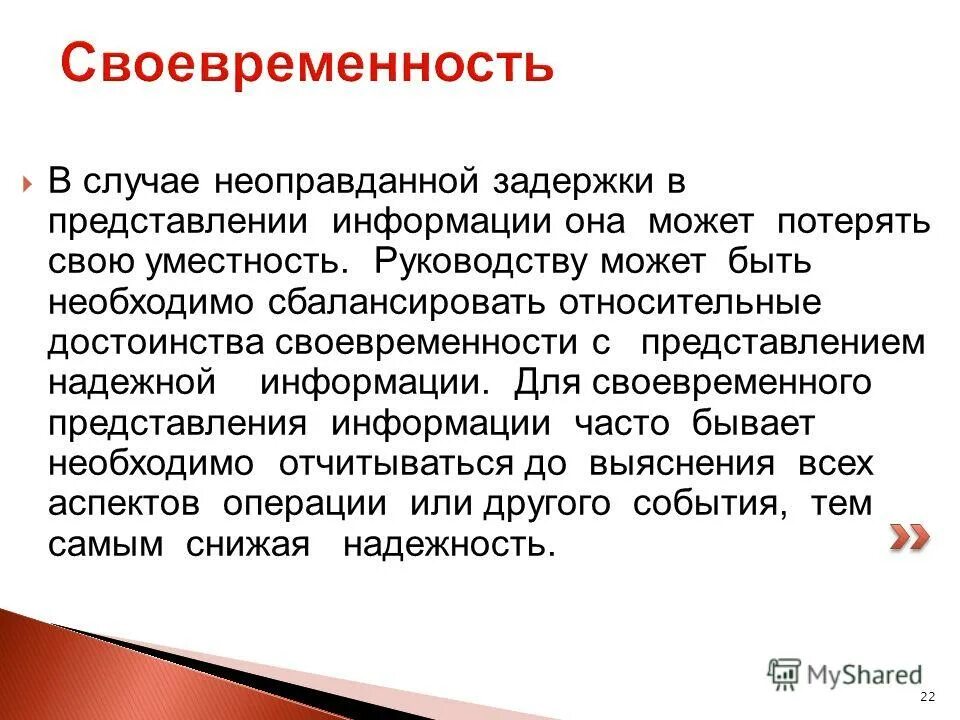 Своевременность

В случае неоправданной задержки в представлении информации она может потерять свою уместность. Руководству может быть необходимо сбалансировать относительные достоинства своевременности с представлением надежной информации. Для своевременного представления информации часто бывает необходимо отчитываться до выяснения всех аспектов операции или другого события, тем самым снижая надежность.

MyShared

22